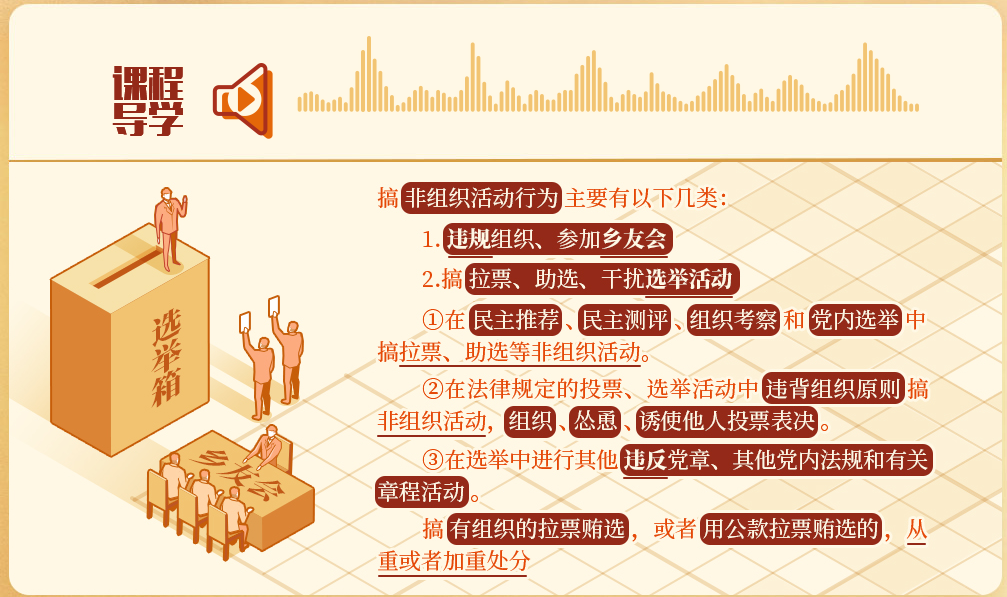 课程导学

选举箱

乡友会

搞非组织活动行为主要有以下几类：

1.违规组织、参加乡友会

2.搞拉票、助选、干扰选举活动

①在民主推荐、民主测评、组织考察和党内选举中搞拉票、助选等非组织活动。

②在法律规定的投票、选举活动中违背组织原则搞非组织活动，组织、怂恿、诱使他人投票表决。

③在选举中进行其他违反党章、其他党内法规和有关章程活动。

搞有组织的拉票贿选，或者用公款拉票贿选的，从重或者加重处分